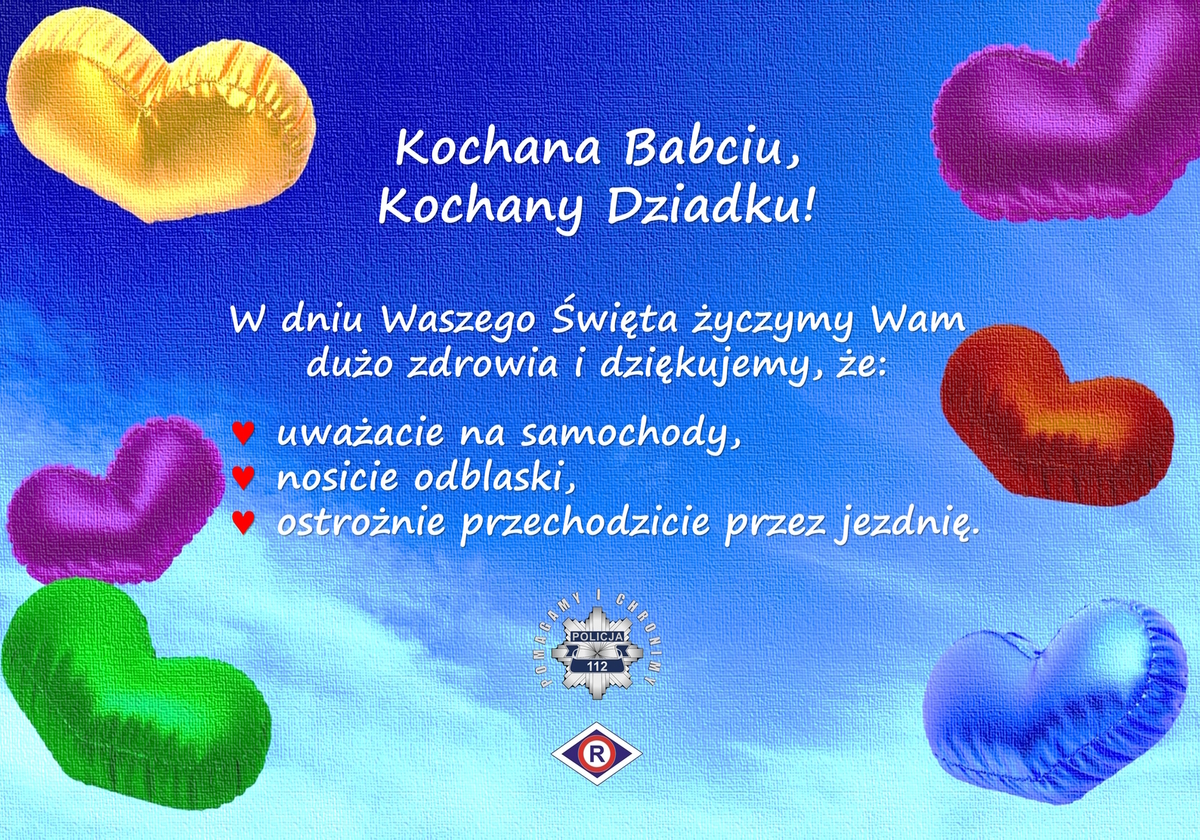 Kochana Babciu,
Kochany Dziadku!

W dniu Waszego Święta życzymy Wam dużo zdrowia i dziękujemy, że:

♥ uważacie na samochody,
♥ nosicie odblaski,
♥ ostrożnie przechodzicie przez jezdnię.

POMAGAMY I CHRONIMY
POLICJA
112

R